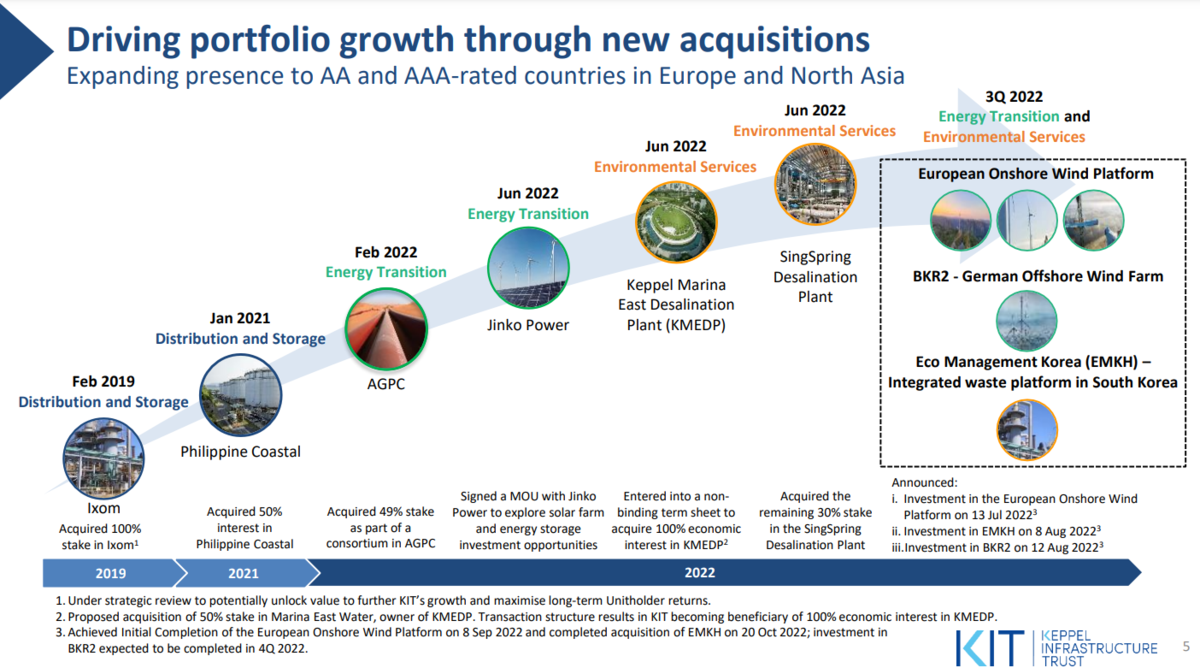 Driving portfolio growth through new acquisitions
Expanding presence to AA and AAA-rated countries in Europe and North Asia

Feb 2019
Distribution and Storage
Ixom
Acquired 100% stake in Ixom$^1$

Jan 2021
Distribution and Storage
Philippine Coastal
Acquired 50% interest in Philippine Coastal

Feb 2022
Energy Transition
AGPC
Acquired 49% stake as part of a consortium in AGPC

Jun 2022
Energy Transition
Jinko Power
Signed a MOU with Jinko Power to explore solar farm and energy storage investment opportunities

Jun 2022
Environmental Services
Keppel Marina East Desalination Plant (KMEDP)
Entered into a non-binding term sheet to acquire 100% economic interest in KMEDP$^2$

Jun 2022
Environmental Services
SingSpring Desalination Plant
Acquired the remaining 30% stake in the SingSpring Desalination Plant

3Q 2022
Energy Transition and Environmental Services
European Onshore Wind Platform
BKR2 - German Offshore Wind Farm
Eco Management Korea (EMKH) – Integrated waste platform in South Korea

Announced:
i. Investment in the European Onshore Wind Platform on 13 Jul 2022$^3$
ii. Investment in EMKH on 8 Aug 2022$^3$
iii. Investment in BKR2 on 12 Aug 2022$^3$

2019
2021
2022

1. Under strategic review to potentially unlock value to further KIT's growth and maximise long-term Unitholder returns.
2. Proposed acquisition of 50% stake in Marina East Water, owner of KMEDP. Transaction structure results in KIT becoming beneficiary of 100% economic interest in KMEDP.
3. Achieved Initial Completion of the European Onshore Wind Platform on 8 Sep 2022 and completed acquisition of EMKH on 20 Oct 2022; investment in BKR2 expected to be completed in 4Q 2022.

KIT KEPPEL INFRASTRUCTURE TRUST
5